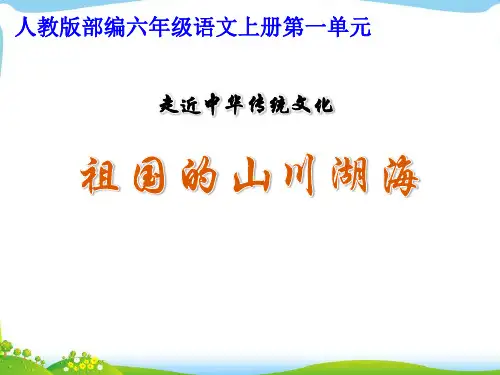 人教版部编六年级语文上册第一单元

走近中华传统文化

祖国的山川湖海